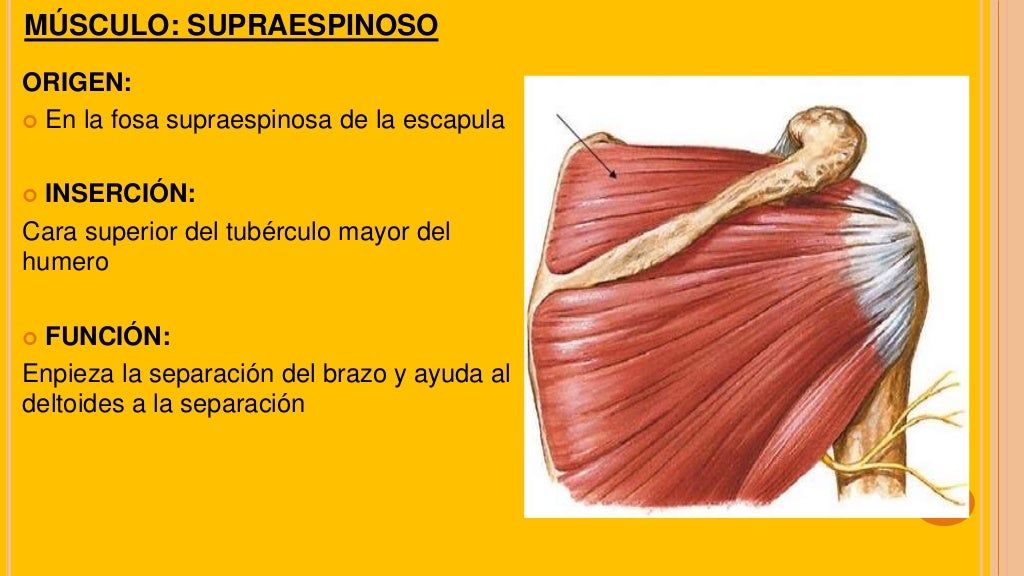 MÚSCULO: SUPRAESPINOSO

ORIGEN:

En la fosa supraespinosa de la escapula

INSERCIÓN:

Cara superior del tubérculo mayor del humero

FUNCIÓN:

Enpieza la separación del brazo y ayuda al deltoides a la separación